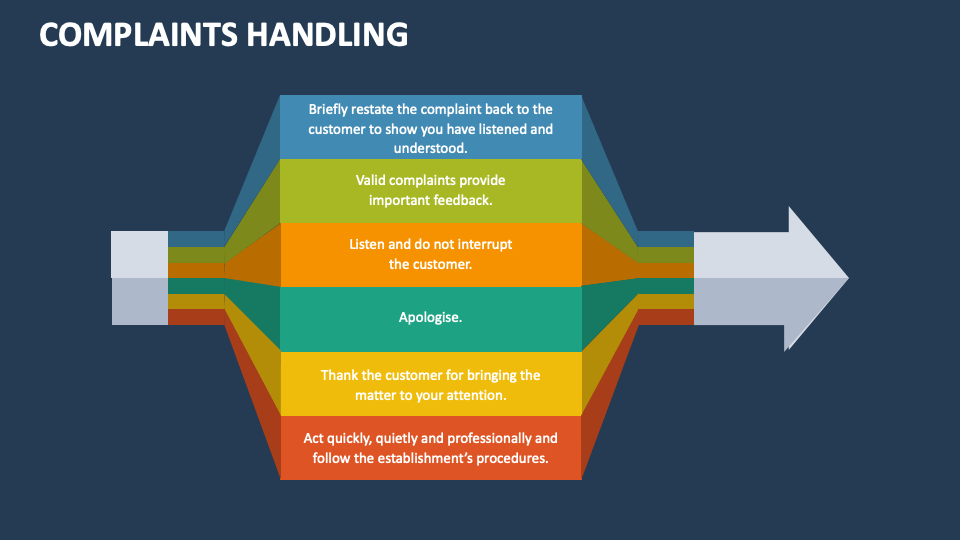 COMPLAINTS HANDLING

Briefly restate the complaint back to the customer to show you have listened and understood.

Valid complaints provide important feedback.

Listen and do not interrupt the customer.

Apologise.

Thank the customer for bringing the matter to your attention.

Act quickly, quietly and professionally and follow the establishment's procedures.